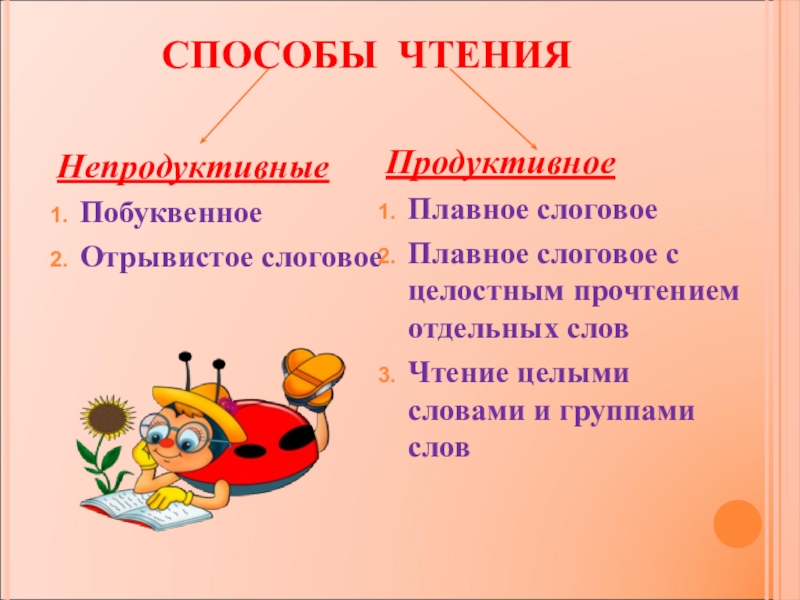 СПОСОБЫ ЧТЕНИЯ

Непродуктивные
1. Побуквенное
2. Отрывистое слоговое

Продуктивное
1. Плавное слоговое
2. Плавное слоговое с целостным прочтением отдельных слов
3. Чтение целыми словами и группами слов